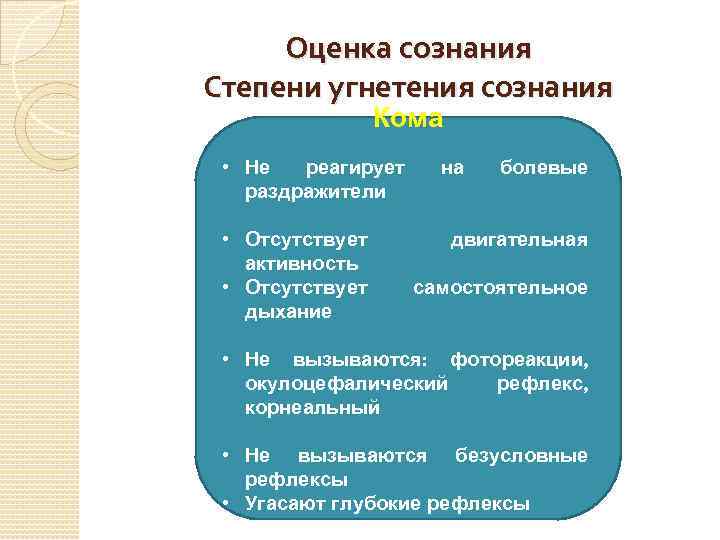 Оценка сознания
Степени угнетения сознания

Кома

• Не реагирует на болевые раздражители

• Отсутствует двигательная активность
• Отсутствует самостоятельное дыхание

• Не вызываются: фотореакции, окулоцефалический рефлекс, корнеальный

• Не вызываются безусловные рефлексы
• Угасают глубокие рефлексы